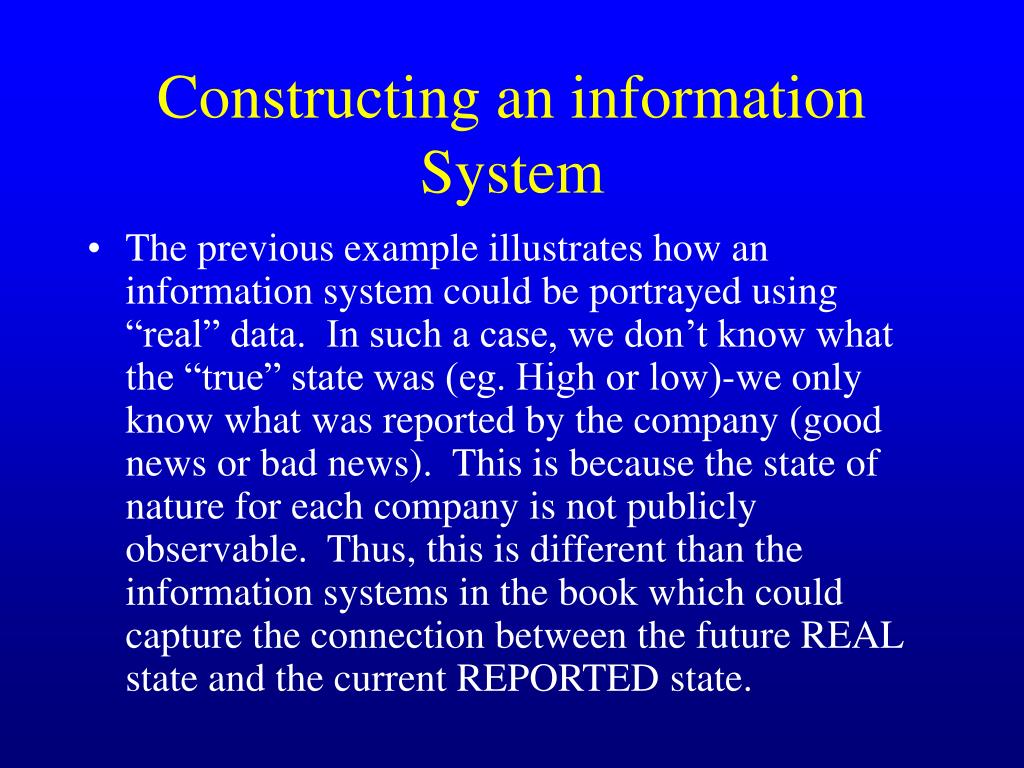 Constructing an information System

• The previous example illustrates how an information system could be portrayed using “real” data. In such a case, we don’t know what the “true” state was (eg. High or low)-we only know what was reported by the company (good news or bad news). This is because the state of nature for each company is not publicly observable. Thus, this is different than the information systems in the book which could capture the connection between the future REAL state and the current REPORTED state.